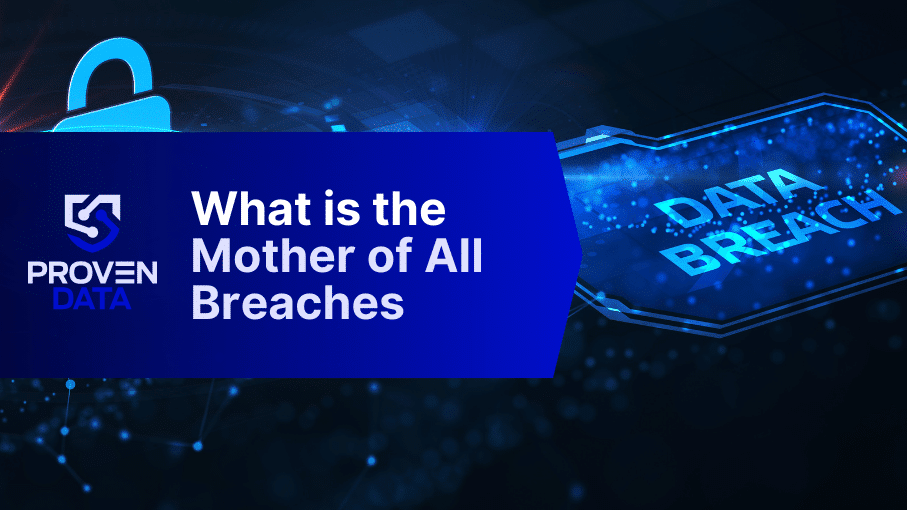 PROVEN DATA

What is the Mother of All Breaches

DATA BREACH